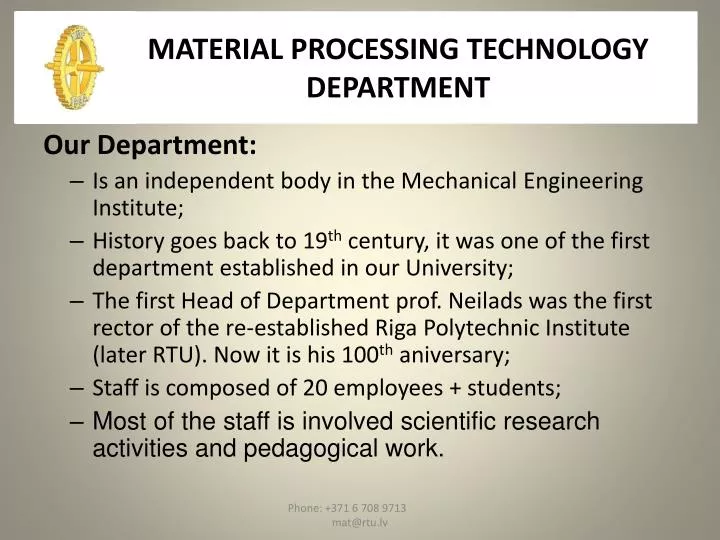 MATERIAL PROCESSING TECHNOLOGY DEPARTMENT

Our Department:

– Is an independent body in the Mechanical Engineering Institute;

– History goes back to 19$^{th}$ century, it was one of the first department established in our University;

– The first Head of Department prof. Neilads was the first rector of the re-established Riga Polytechnic Institute (later RTU). Now it is his 100$^{th}$ aniversary;

– Staff is composed of 20 employees + students;

– Most of the staff is involved scientific research activities and pedagogical work.

Phone: +371 6 708 9713
mat@rtu.lv